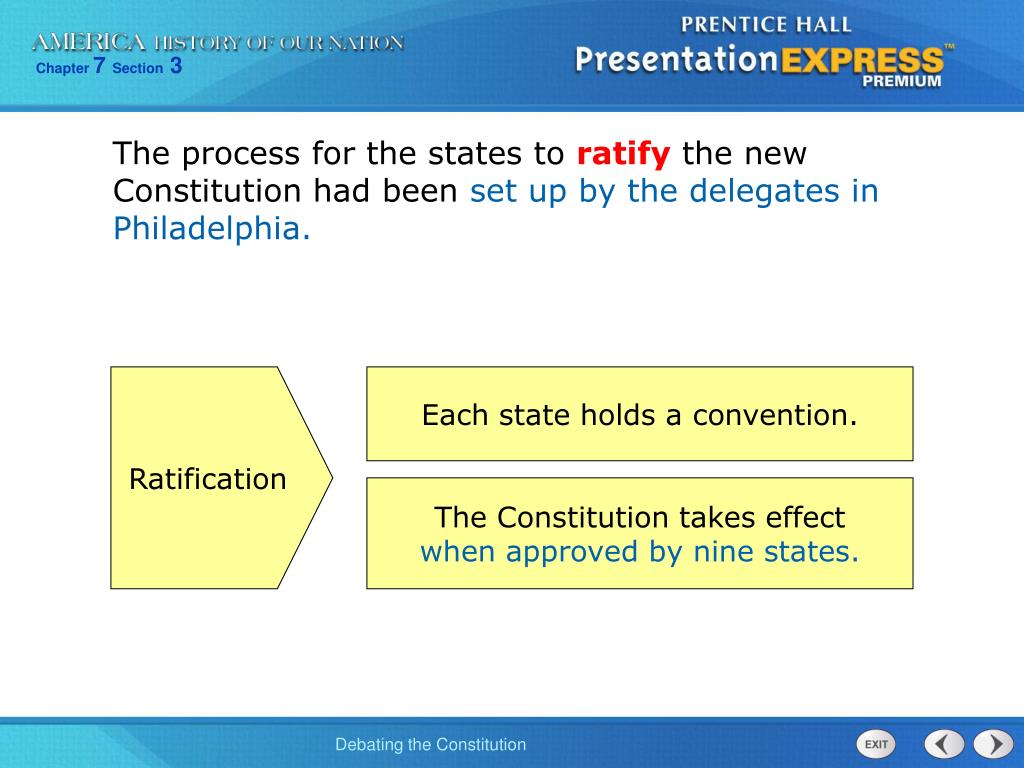 AMERICA HISTORY OF OUR NATION
Chapter 7 Section 3

PRENTICE HALL
PresentationEXPRESS™
PREMIUM

The process for the states to ratify the new Constitution had been set up by the delegates in Philadelphia.

Ratification

Each state holds a convention.

The Constitution takes effect when approved by nine states.

Debating the Constitution

EXIT